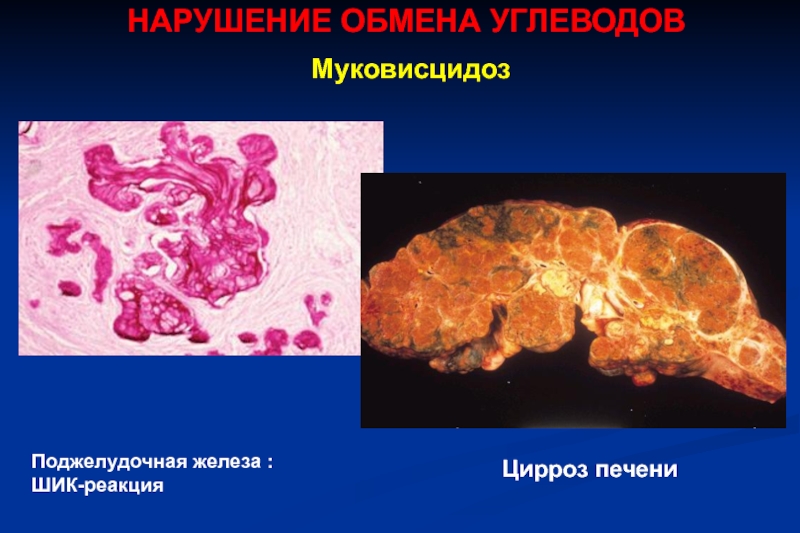 НАРУШЕНИЕ ОБМЕНА УГЛЕВОДОВ

Муковисцидоз

Поджелудочная железа :
ШИК-реакция

Цирроз печени